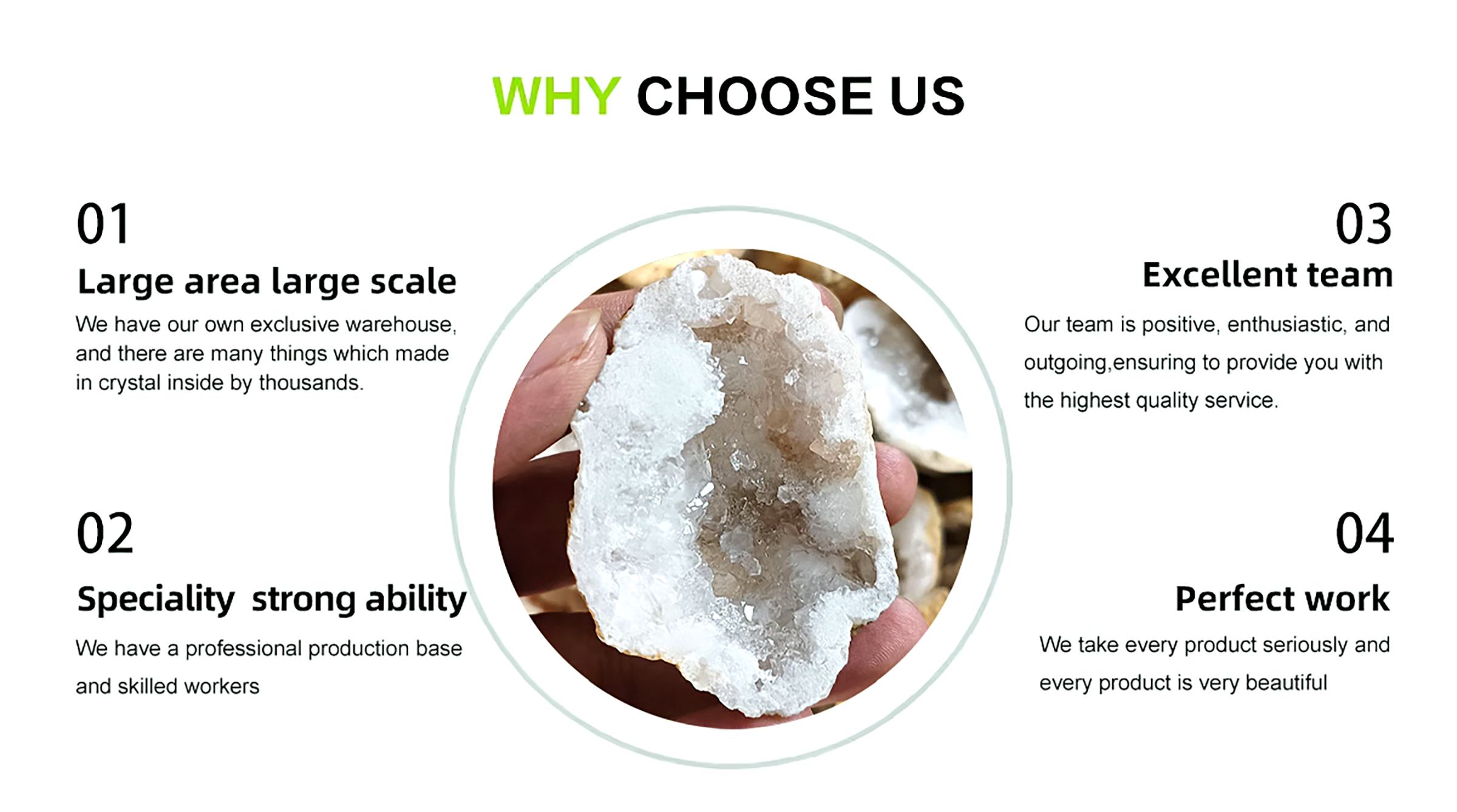 WHY CHOOSE US

01

Large area large scale

We have our own exclusive warehouse, and there are many things which made in crystal inside by thousands.

02

Speciality strong ability

We have a professional production base and skilled workers

03

Excellent team

Our team is positive, enthusiastic, and outgoing,ensuring to provide you with the highest quality service.

04

Perfect work

We take every product seriously and every product is very beautiful